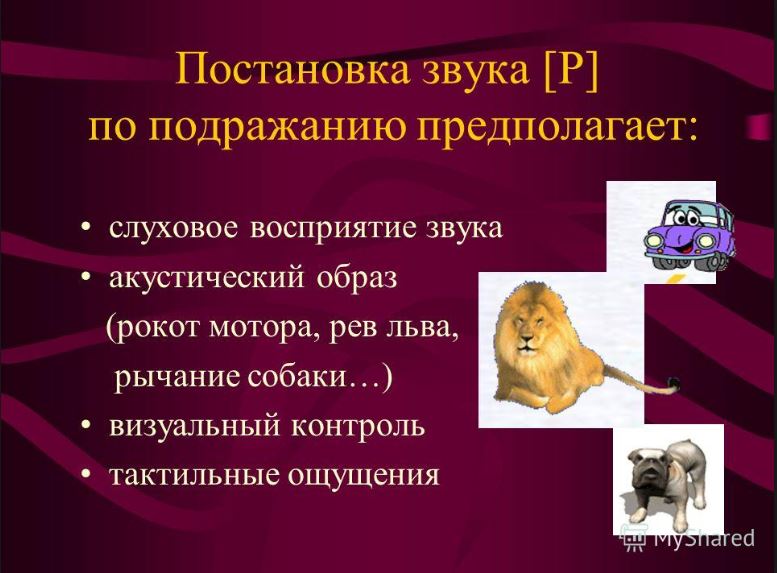 Постановка звука [Р] по подражанию предполагает:

• слуховое восприятие звука
• акустический образ (рокот мотора, рев льва, рычание собаки…)
• визуальный контроль
• тактильные ощущения

MyShared